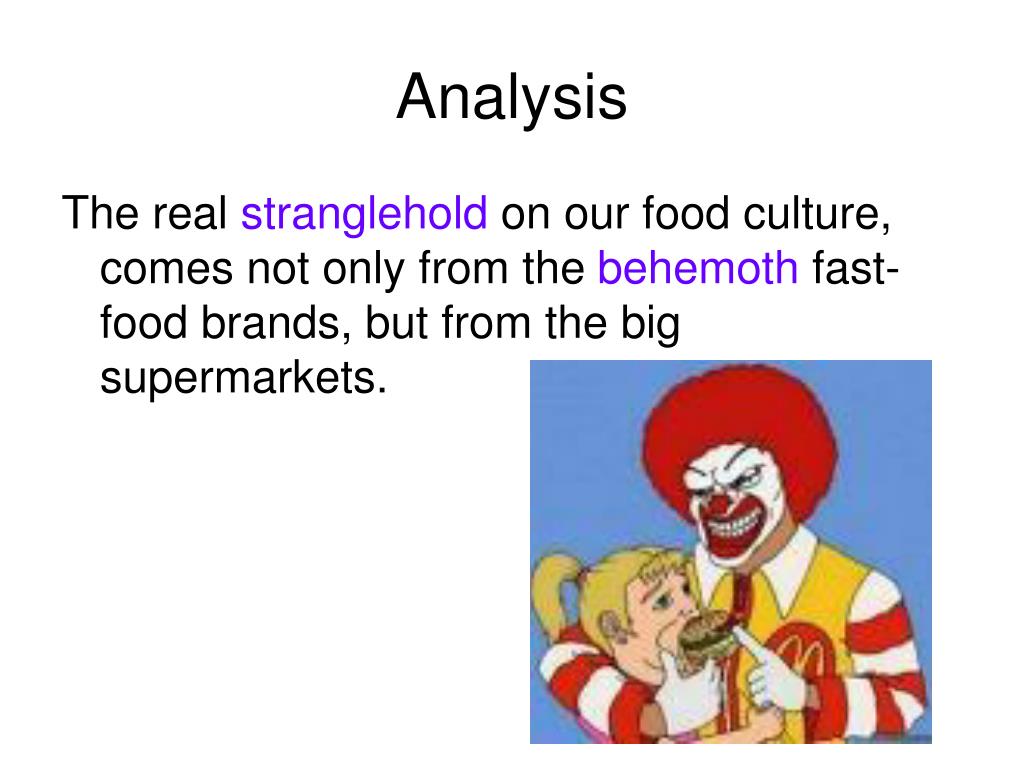 Analysis

The real stranglehold on our food culture, comes not only from the behemoth fast-food brands, but from the big supermarkets.

M